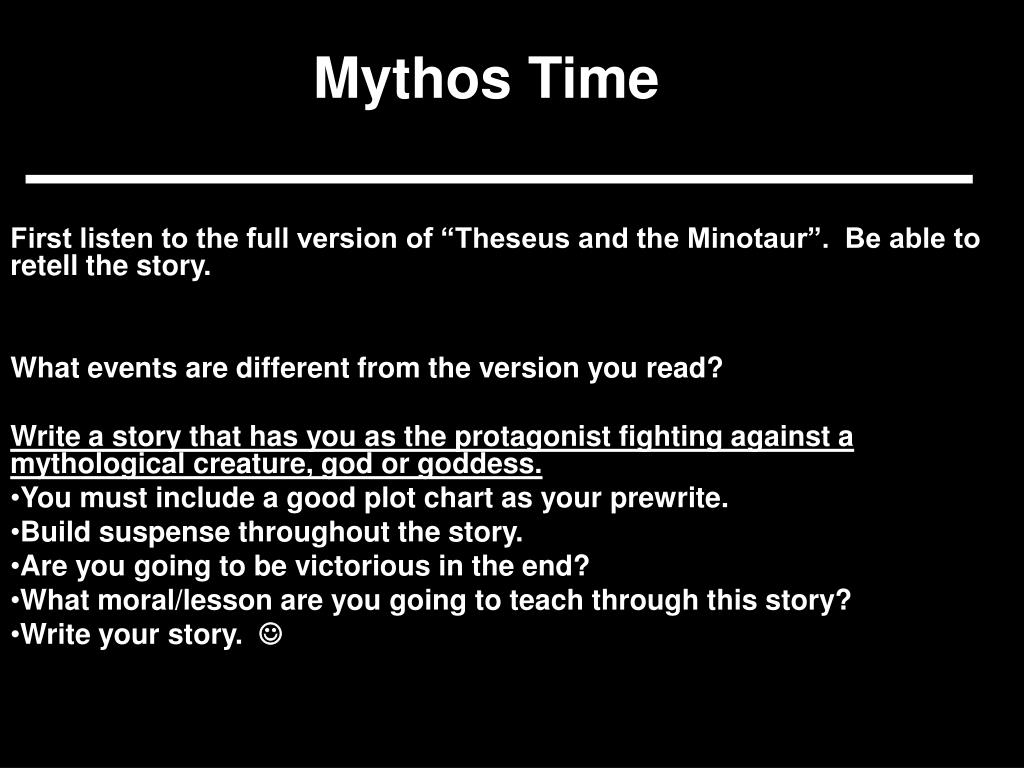 Mythos Time

First listen to the full version of “Theseus and the Minotaur”. Be able to retell the story.

What events are different from the version you read?

Write a story that has you as the protagonist fighting against a mythological creature, god or goddess.
•You must include a good plot chart as your prewrite.
•Build suspense throughout the story.
•Are you going to be victorious in the end?
•What moral/lesson are you going to teach through this story?
•Write your story. ☺